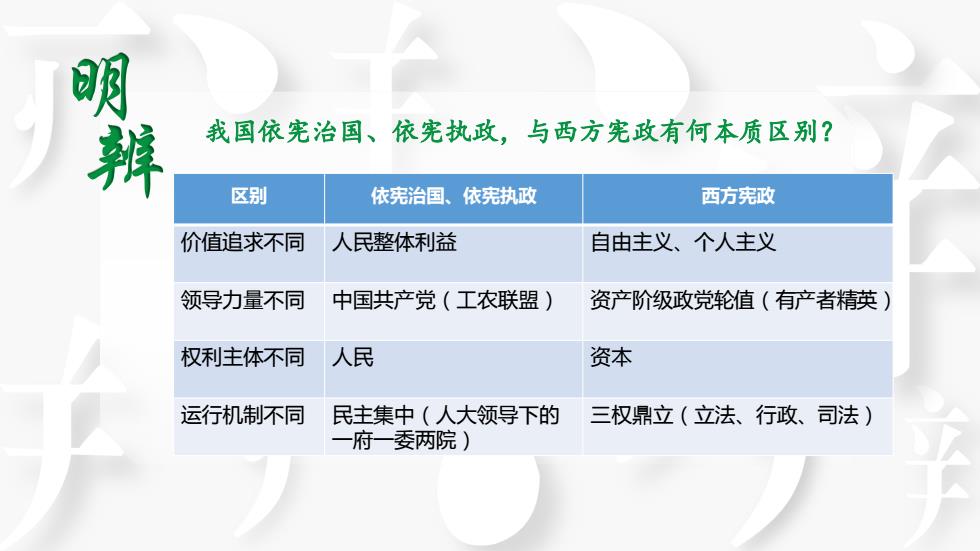 明辨

我国依宪治国、依宪执政，与西方宪政有何本质区别？

| 区别 | 依宪治国、依宪执政 | 西方宪政 |
|---|---|---|
| 价值追求不同 | 人民整体利益 | 自由主义、个人主义 |
| 领导力量不同 | 中国共产党（工农联盟） | 资产阶级政党轮值（有产者精英） |
| 权利主体不同 | 人民 | 资本 |
| 运行机制不同 | 民主集中（人大领导下的一府一委两院） | 三权鼎立（立法、行政、司法） |